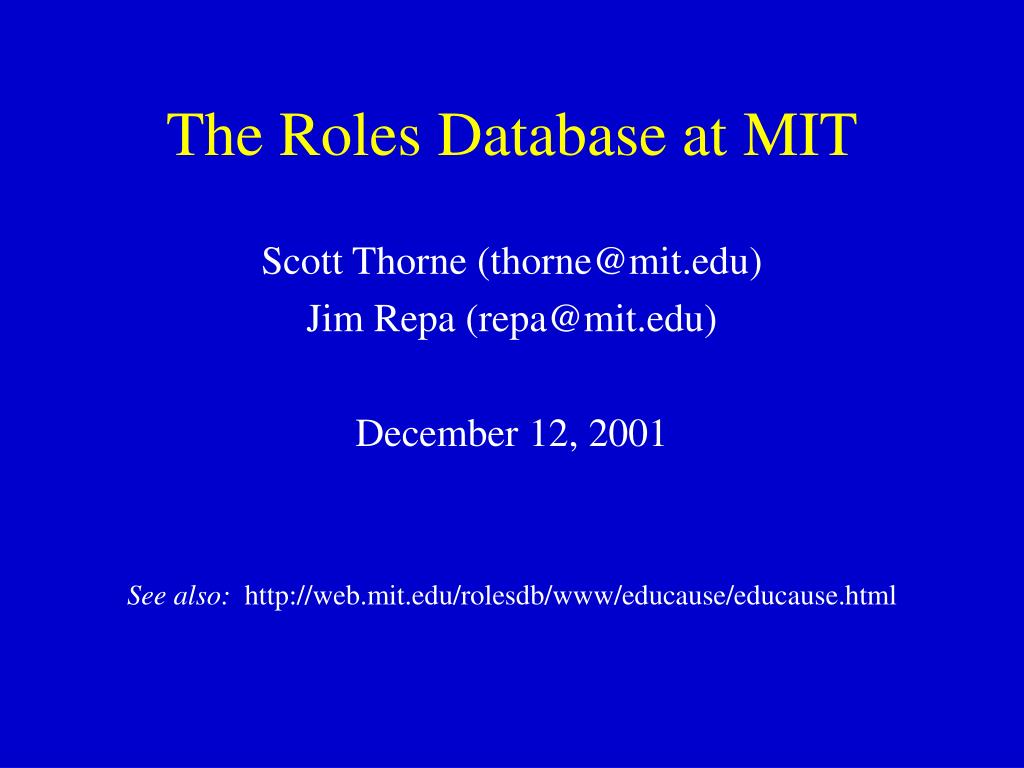 The Roles Database at MIT

Scott Thorne (thorne@mit.edu)
Jim Repa (repa@mit.edu)

December 12, 2001

See also: http://web.mit.edu/rolesdb/www/educause/educause.html